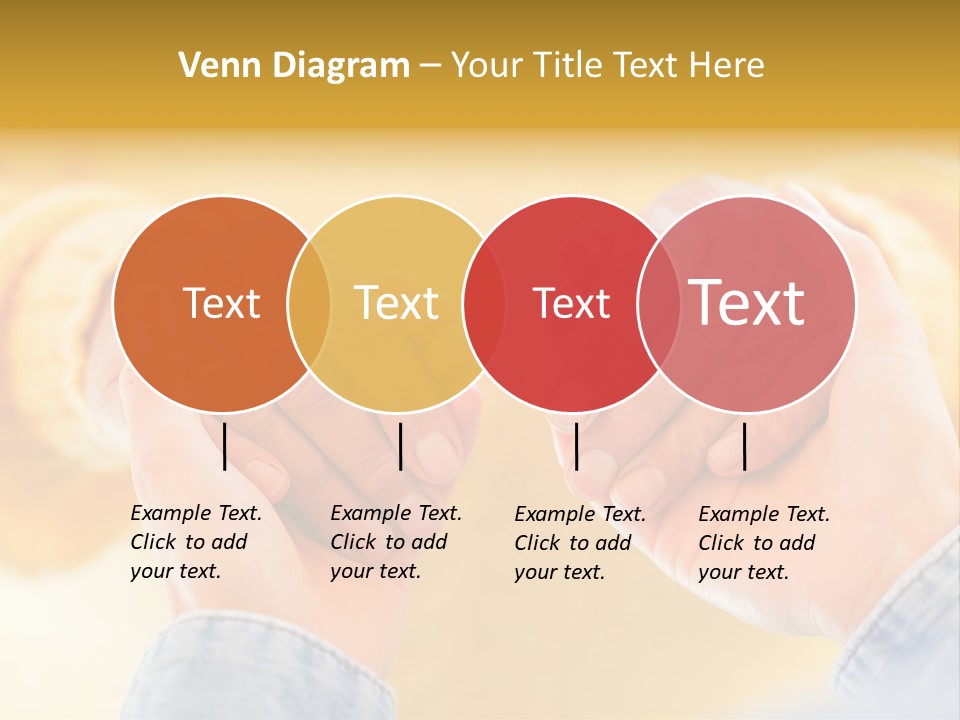 Venn Diagram – Your Title Text Here

Text

Text

Text

Text

Example Text. Click to add your text.

Example Text. Click to add your text.

Example Text. Click to add your text.

Example Text. Click to add your text.